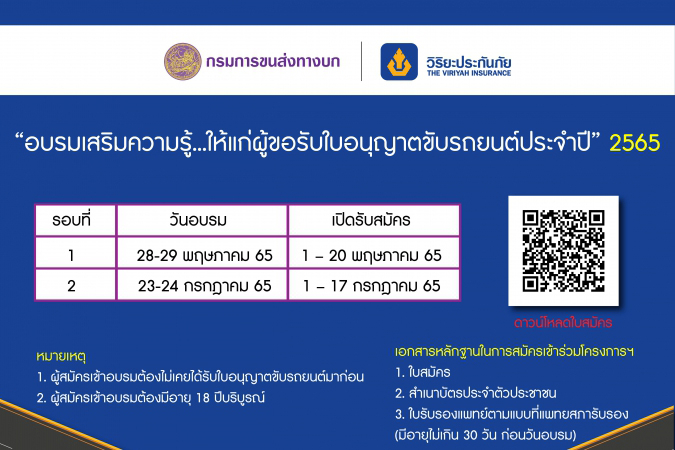 กรมการขนส่งทางบก

วิริยะประกันภัย
THE VIRIYAH INSURANCE

“อบรมเสริมความรู้...ให้แก่ผู้ขอรับใบอนุญาตขับรถยนต์ประจำปี” 2565

| รอบที่ | วันอบรม | เปิดรับสมัคร |
|---|---|---|
| 1 | 28-29 พฤษภาคม 65 | 1 – 20 พฤษภาคม 65 |
| 2 | 23-24 กรกฎาคม 65 | 1 – 17 กรกฎาคม 65 |

ดาวน์โหลดใบสมัคร

หมายเหตุ
1. ผู้สมัครเข้าอบรมต้องไม่เคยได้รับใบอนุญาตขับรถยนต์มาก่อน
2. ผู้สมัครเข้าอบรมต้องมีอายุ 18 ปีบริบูรณ์

เอกสารหลักฐานในการสมัครเข้าร่วมโครงการฯ
1. ใบสมัคร
2. สำเนาบัตรประจำตัวประชาชน
3. ใบรับรองแพทย์ตามแบบที่แพทยสภารับรอง (มีอายุไม่เกิน 30 วัน ก่อนวันอบรม)